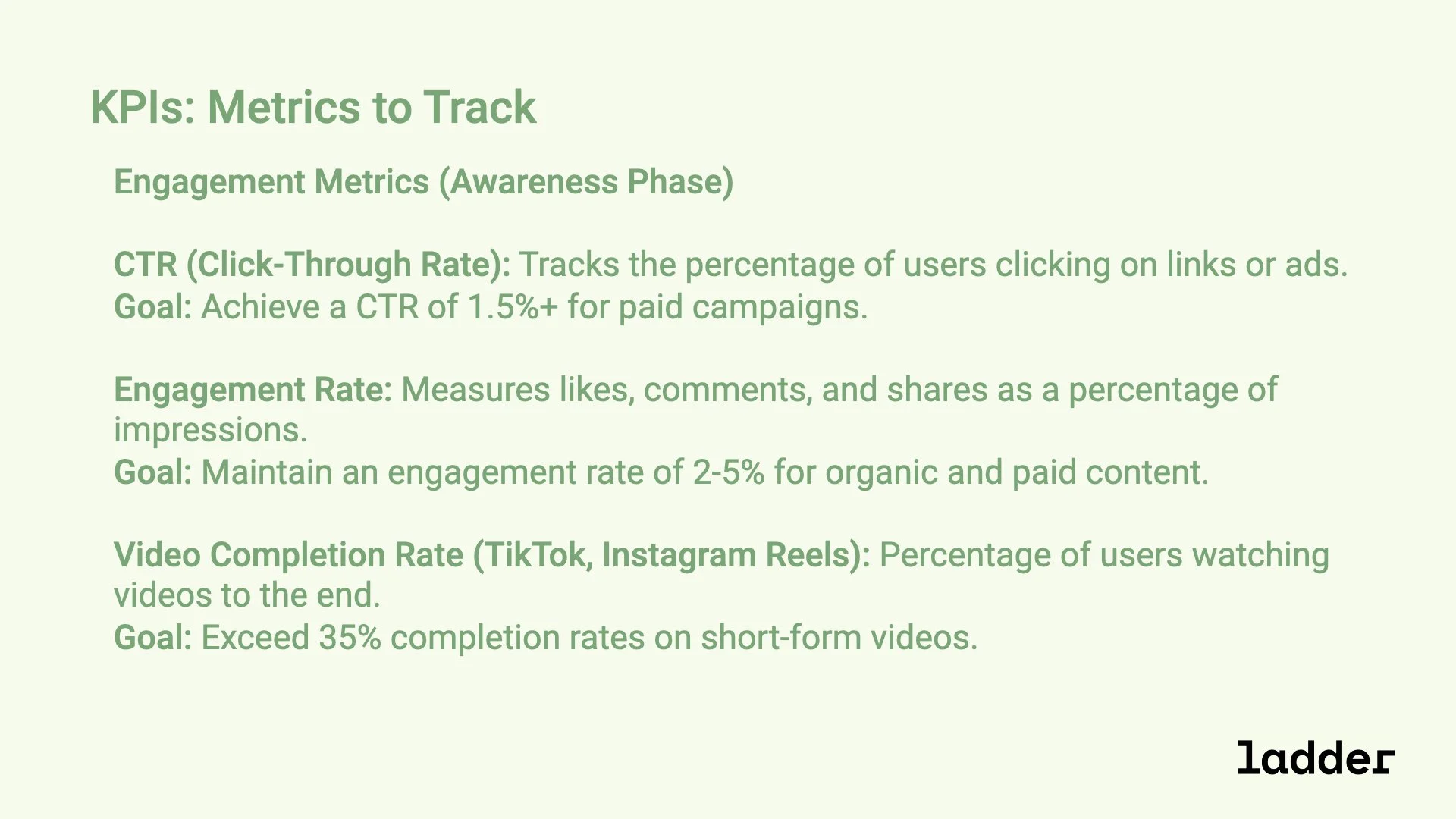 KPIs: Metrics to Track

Engagement Metrics (Awareness Phase)

CTR (Click-Through Rate): Tracks the percentage of users clicking on links or ads.
Goal: Achieve a CTR of 1.5%+ for paid campaigns.

Engagement Rate: Measures likes, comments, and shares as a percentage of impressions.
Goal: Maintain an engagement rate of 2-5% for organic and paid content.

Video Completion Rate (TikTok, Instagram Reels): Percentage of users watching videos to the end.
Goal: Exceed 35% completion rates on short-form videos.

ladder